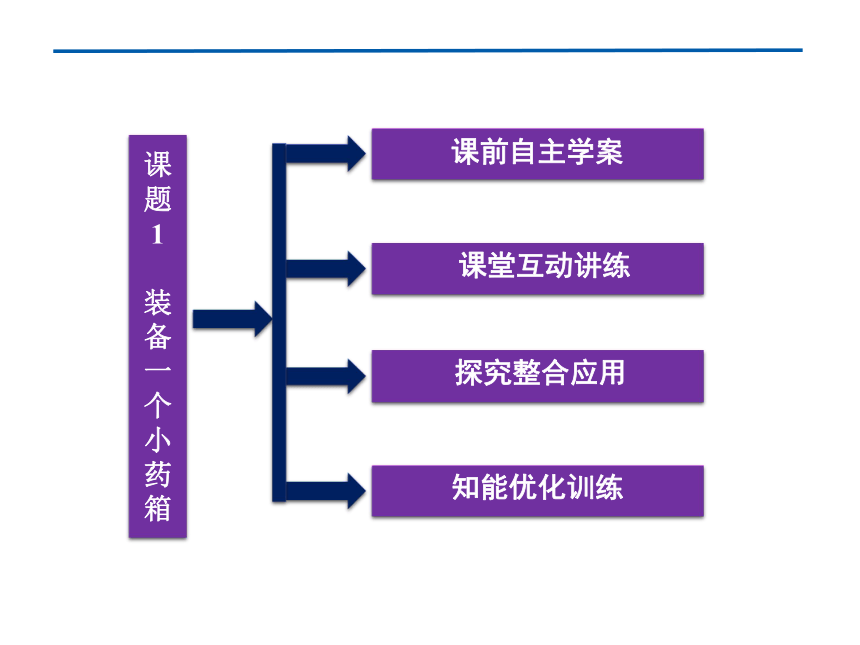 课题1　装备一个小药箱

课前自主学案

课堂互动讲练

探究整合应用

知能优化训练